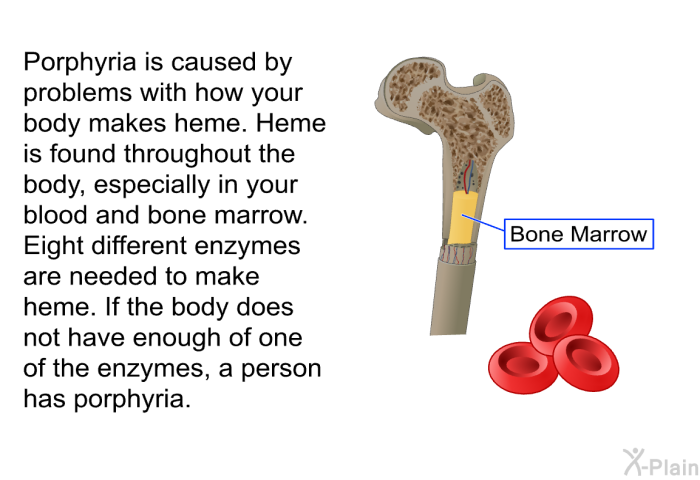 Porphyria is caused by problems with how your body makes heme. Heme is found throughout the body, especially in your blood and bone marrow. Eight different enzymes are needed to make heme. If the body does not have enough of one of the enzymes, a person has porphyria.

Bone Marrow

X-Plain